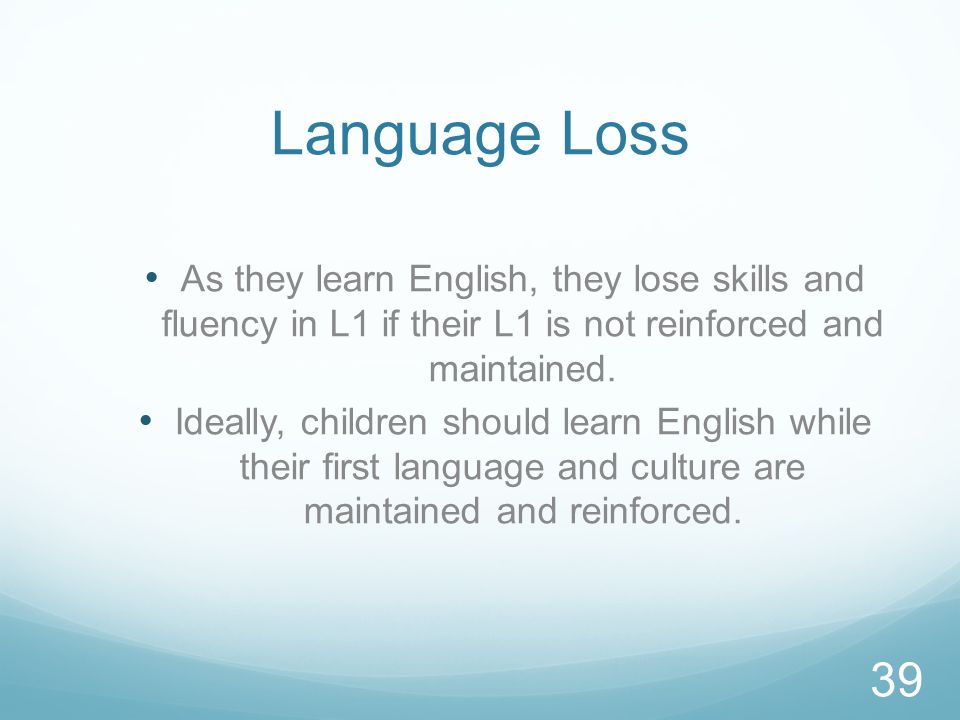 Language Loss

• As they learn English, they lose skills and fluency in L1 if their L1 is not reinforced and maintained.
• Ideally, children should learn English while their first language and culture are maintained and reinforced.

39